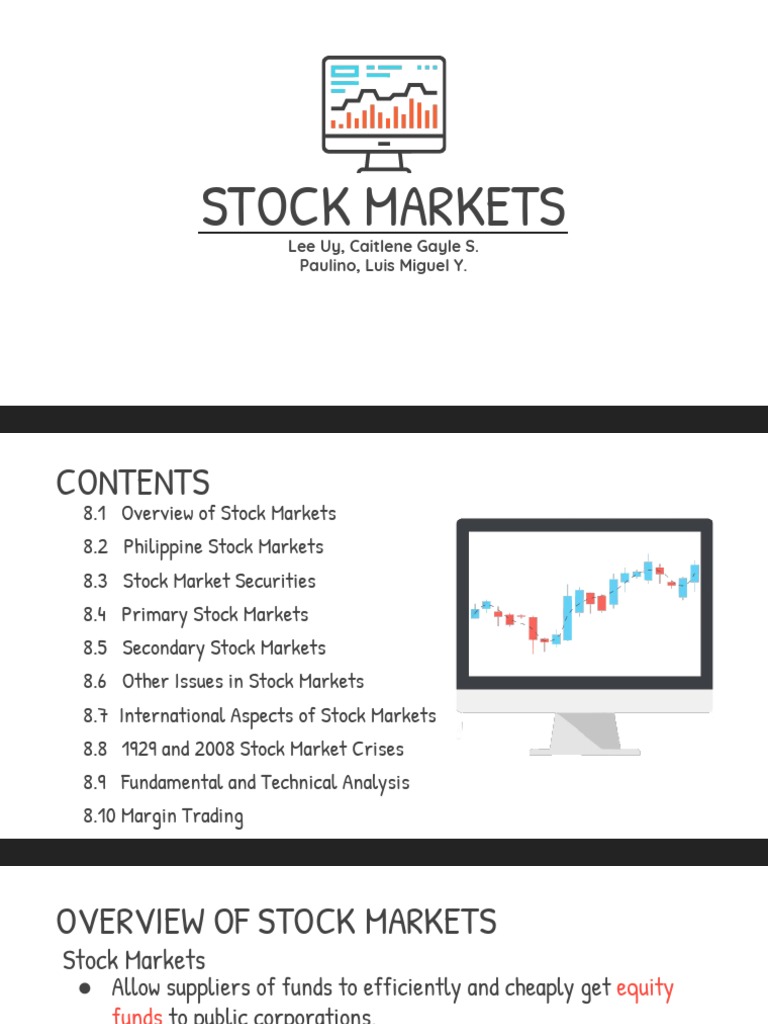 STOCK MARKETS

Lee Uy, Caitlene Gayle S.
Paulino, Luis Miguel Y.

CONTENTS

8.1 Overview of Stock Markets
8.2 Philippine Stock Markets
8.3 Stock Market Securities
8.4 Primary Stock Markets
8.5 Secondary Stock Markets
8.6 Other Issues in Stock Markets
8.7 International Aspects of Stock Markets
8.8 1929 and 2008 Stock Market Crises
8.9 Fundamental and Technical Analysis
8.10 Margin Trading

OVERVIEW OF STOCK MARKETS

Stock Markets

● Allow suppliers of funds to efficiently and cheaply get equity funds to public corporations